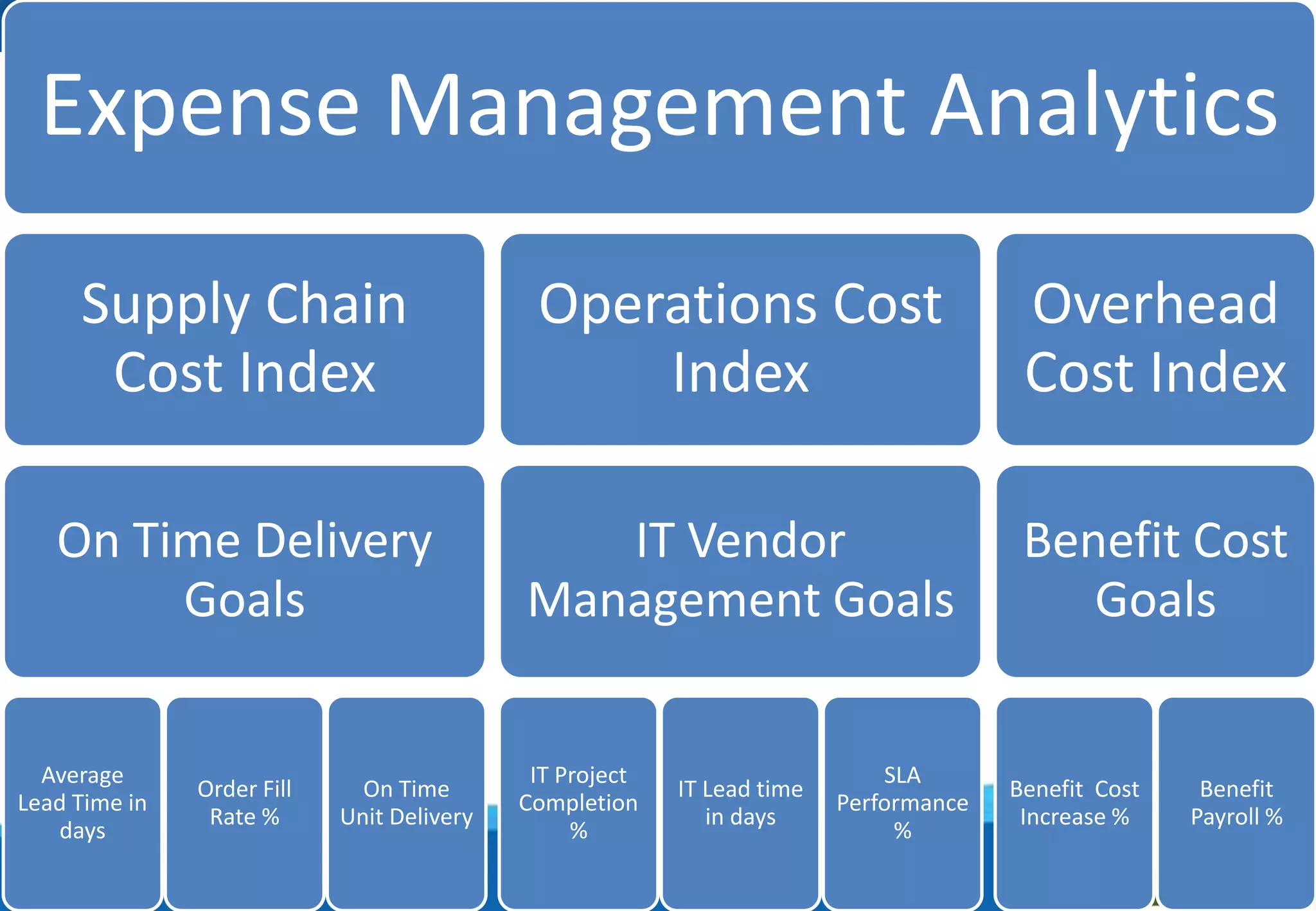 Expense Management Analytics

Supply Chain Cost Index

Operations Cost Index

Overhead Cost Index

On Time Delivery Goals

IT Vendor Management Goals

Benefit Cost Goals

Average Lead Time in days

Order Fill Rate %

On Time Unit Delivery

IT Project Completion %

IT Lead time in days

SLA Performance %

Benefit Cost Increase %

Benefit Payroll %